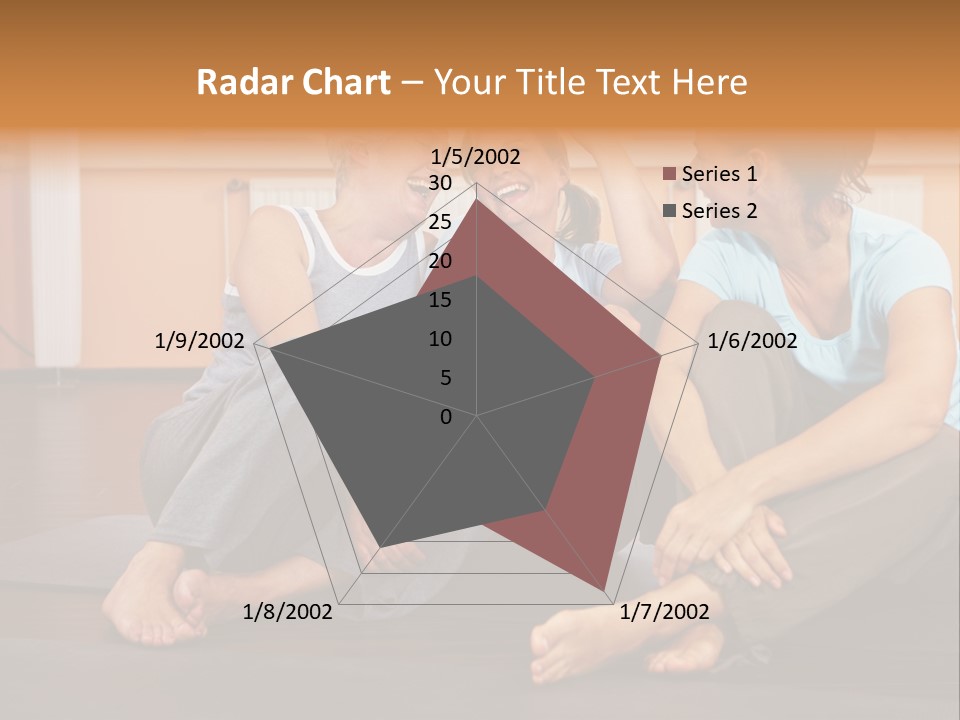 Radar Chart – Your Title Text Here

1/5/2002
30
25
20
15
10
5
0
1/6/2002
1/7/2002
1/8/2002
1/9/2002

Series 1
Series 2